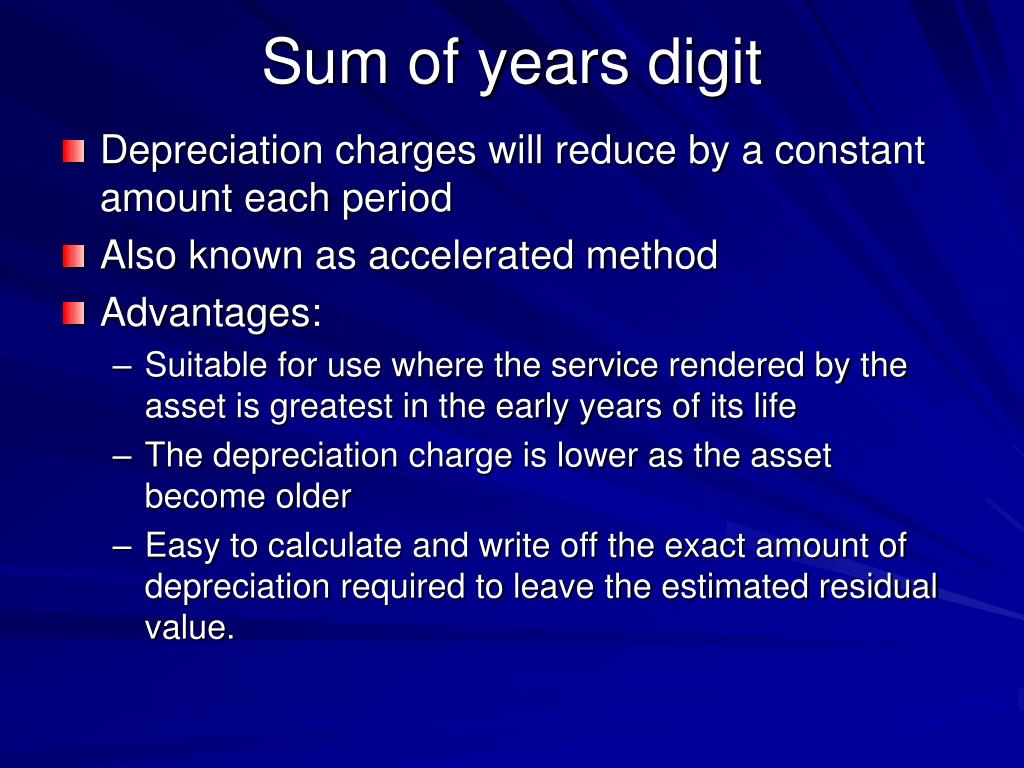 Sum of years digit

Depreciation charges will reduce by a constant amount each period

Also known as accelerated method

Advantages:

– Suitable for use where the service rendered by the asset is greatest in the early years of its life

– The depreciation charge is lower as the asset become older

– Easy to calculate and write off the exact amount of depreciation required to leave the estimated residual value.